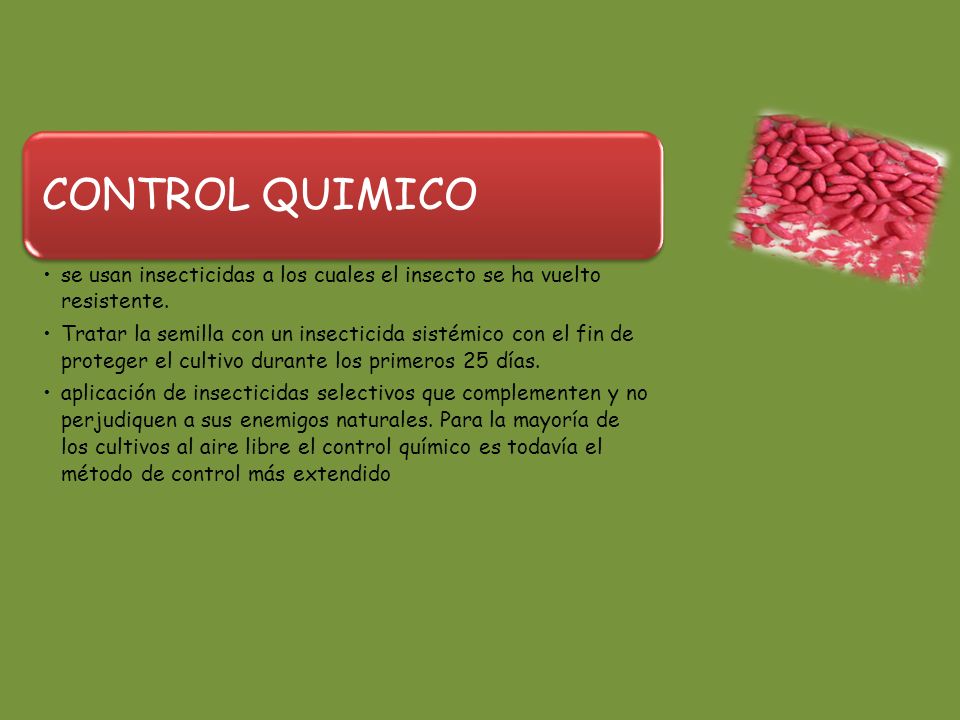 CONTROL QUIMICO

• se usan insecticidas a los cuales el insecto se ha vuelto resistente.
• Tratar la semilla con un insecticida sistémico con el fin de proteger el cultivo durante los primeros 25 días.
• aplicación de insecticidas selectivos que complementen y no perjudiquen a sus enemigos naturales. Para la mayoría de los cultivos al aire libre el control químico es todavía el método de control más extendido